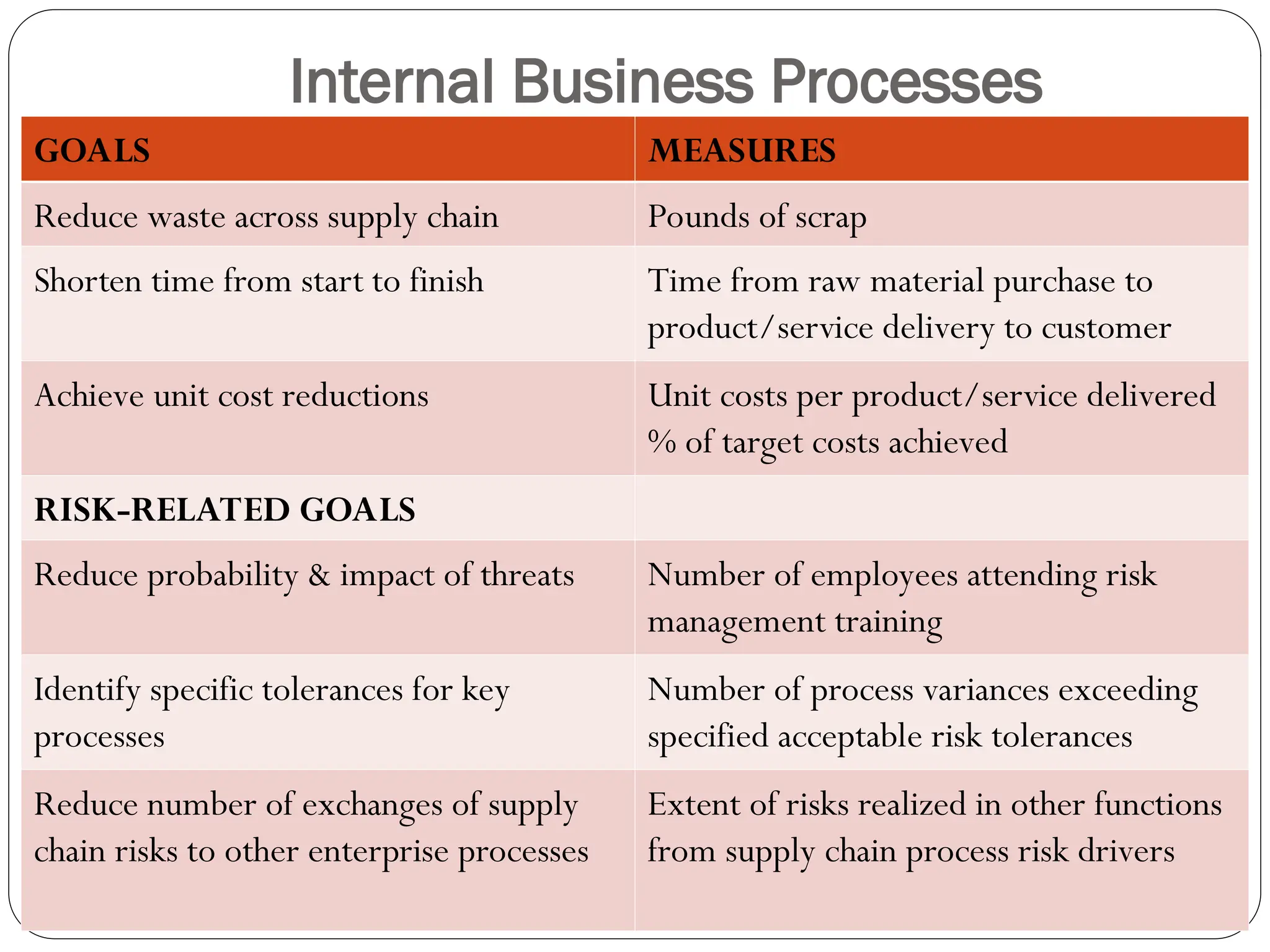 Internal Business Processes

| GOALS | MEASURES |
|---|---|
| Reduce waste across supply chain | Pounds of scrap |
| Shorten time from start to finish | Time from raw material purchase to product/service delivery to customer |
| Achieve unit cost reductions | Unit costs per product/service delivered % of target costs achieved |
| RISK-RELATED GOALS | |
| Reduce probability & impact of threats | Number of employees attending risk management training |
| Identify specific tolerances for key processes | Number of process variances exceeding specified acceptable risk tolerances |
| Reduce number of exchanges of supply chain risks to other enterprise processes | Extent of risks realized in other functions from supply chain process risk drivers |